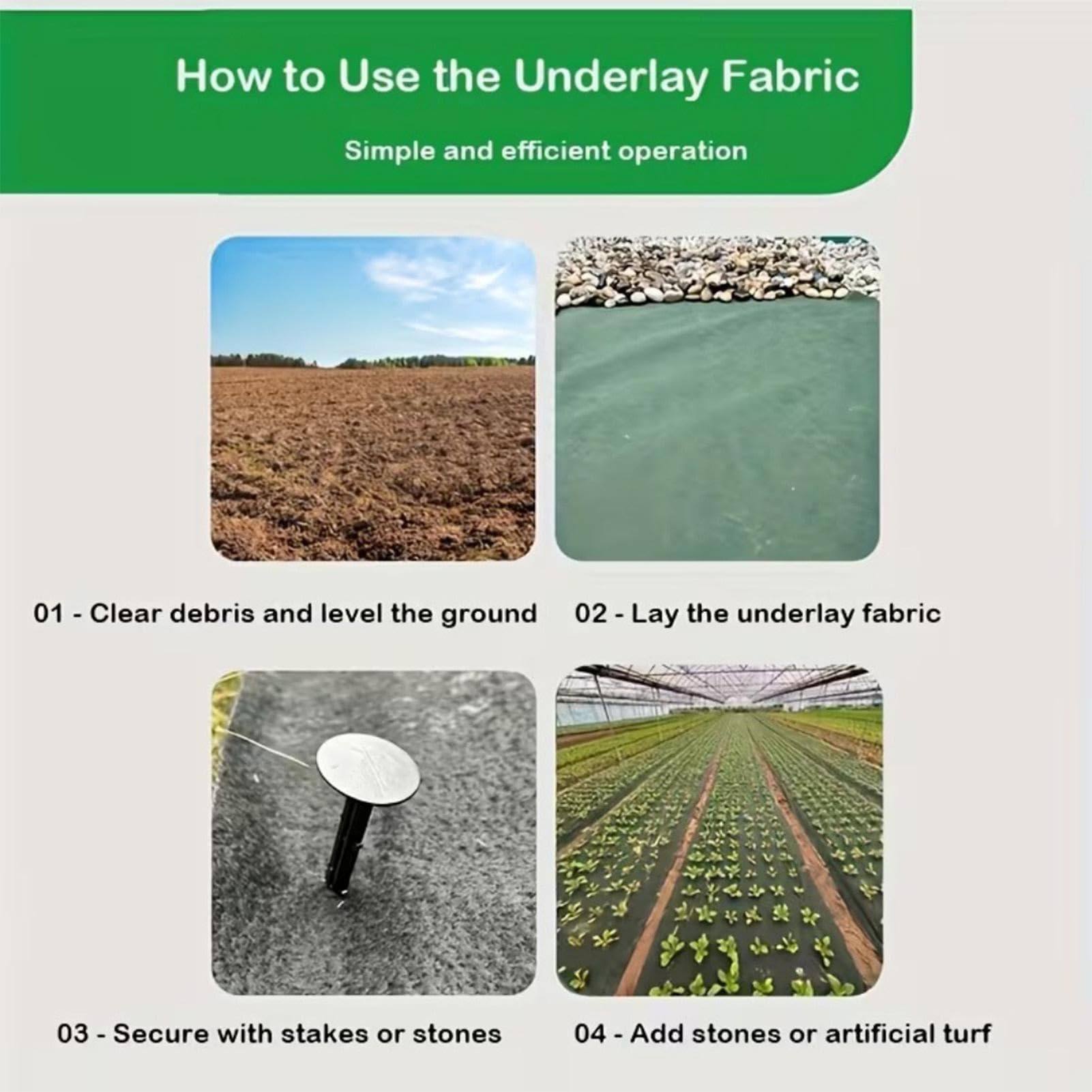 How to Use the Underlay Fabric

Simple and efficient operation

01 - Clear debris and level the ground

02 - Lay the underlay fabric

03 - Secure with stakes or stones

04 - Add stones or artificial turf